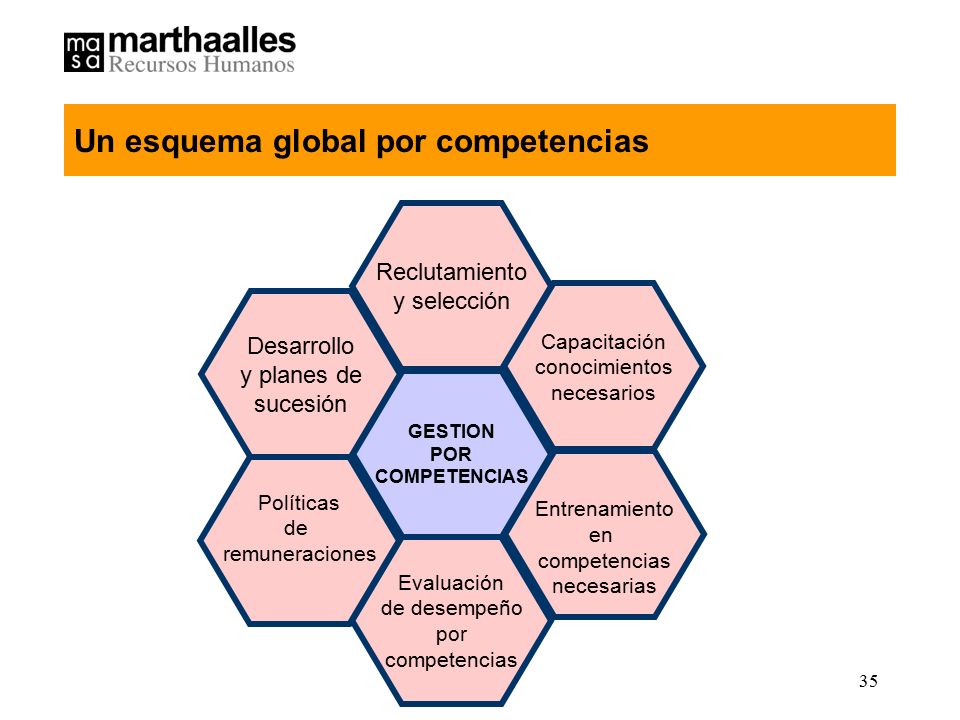 ma
sa
marthaalles
Recursos Humanos

Un esquema global por competencias

Reclutamiento y selección

Desarrollo y planes de sucesión

Capacitación conocimientos necesarios

GESTION POR COMPETENCIAS

Políticas de remuneraciones

Entrenamiento en competencias necesarias

Evaluación de desempeño por competencias

35